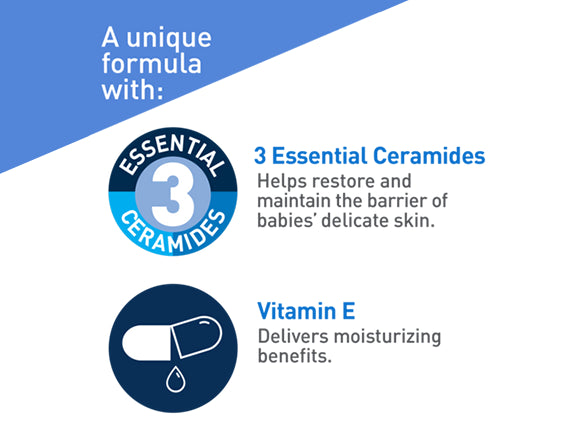 A unique formula with:

ESSENTIAL 3 CERAMIDES

3 Essential Ceramides
Helps restore and maintain the barrier of babies' delicate skin.

Vitamin E
Delivers moisturizing benefits.